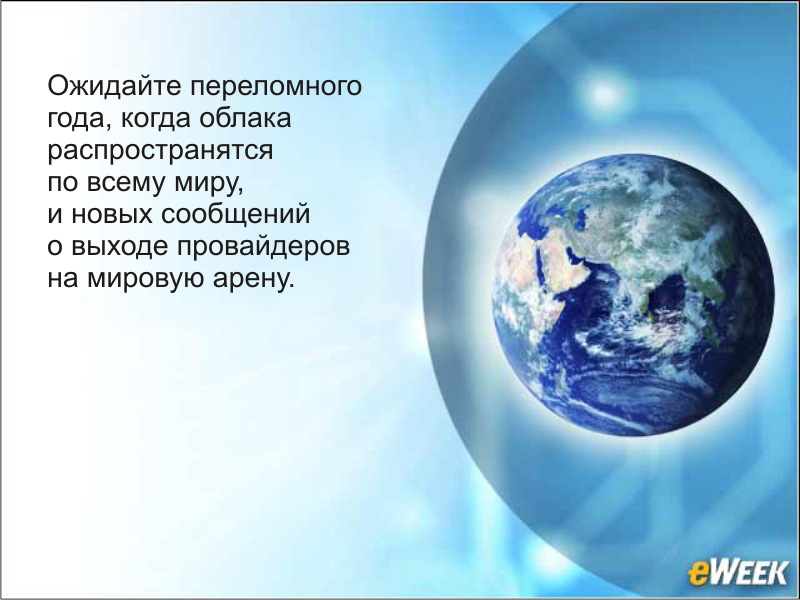 Ожидайте переломного года, когда облака распространятся по всему миру, и новых сообщений о выходе провайдеров на мировую арену.

eWEEK